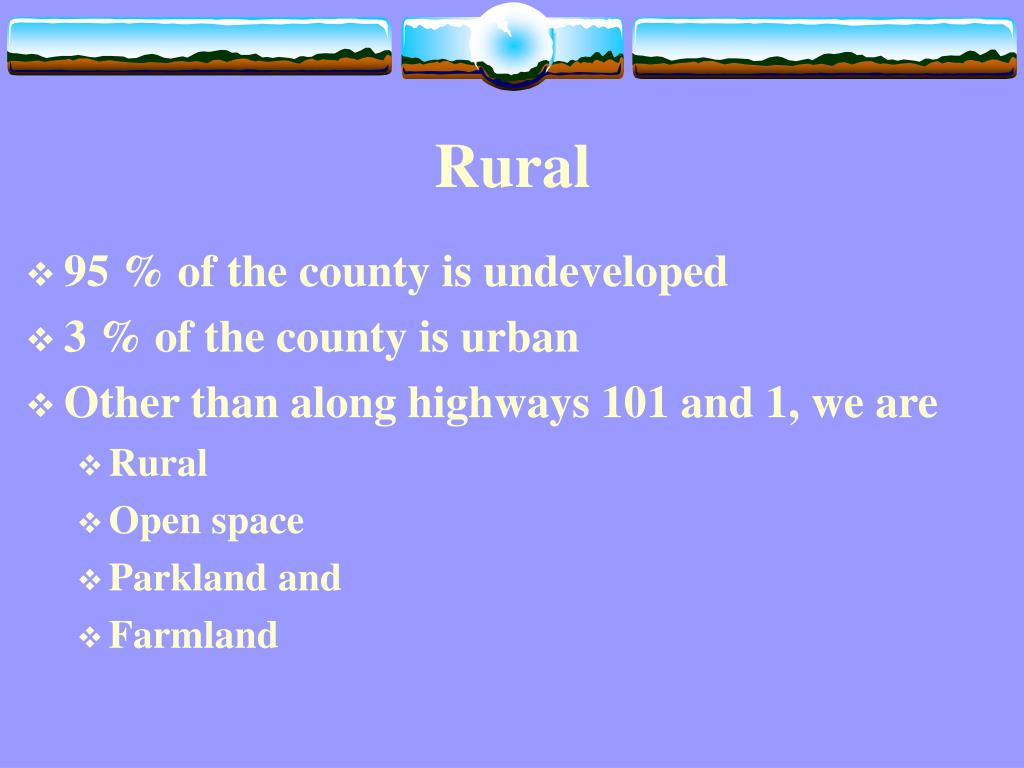 Rural

❖ 95 % of the county is undeveloped
❖ 3 % of the county is urban
❖ Other than along highways 101 and 1, we are
  ❖ Rural
  ❖ Open space
  ❖ Parkland and
  ❖ Farmland